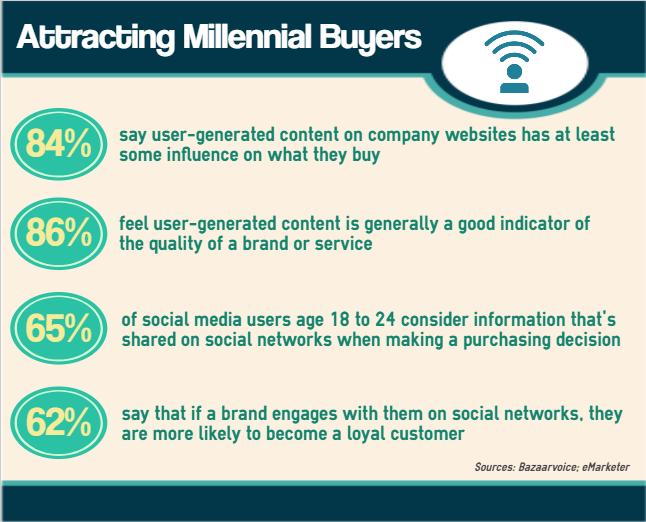 Attracting Millennial Buyers

84%

say user-generated content on company websites has at least some influence on what they buy

86%

feel user-generated content is generally a good indicator of the quality of a brand or service

65%

of social media users age 18 to 24 consider information that's shared on social networks when making a purchasing decision

62%

say that if a brand engages with them on social networks, they are more likely to become a loyal customer

Sources: Bazaarvoice; eMarketer